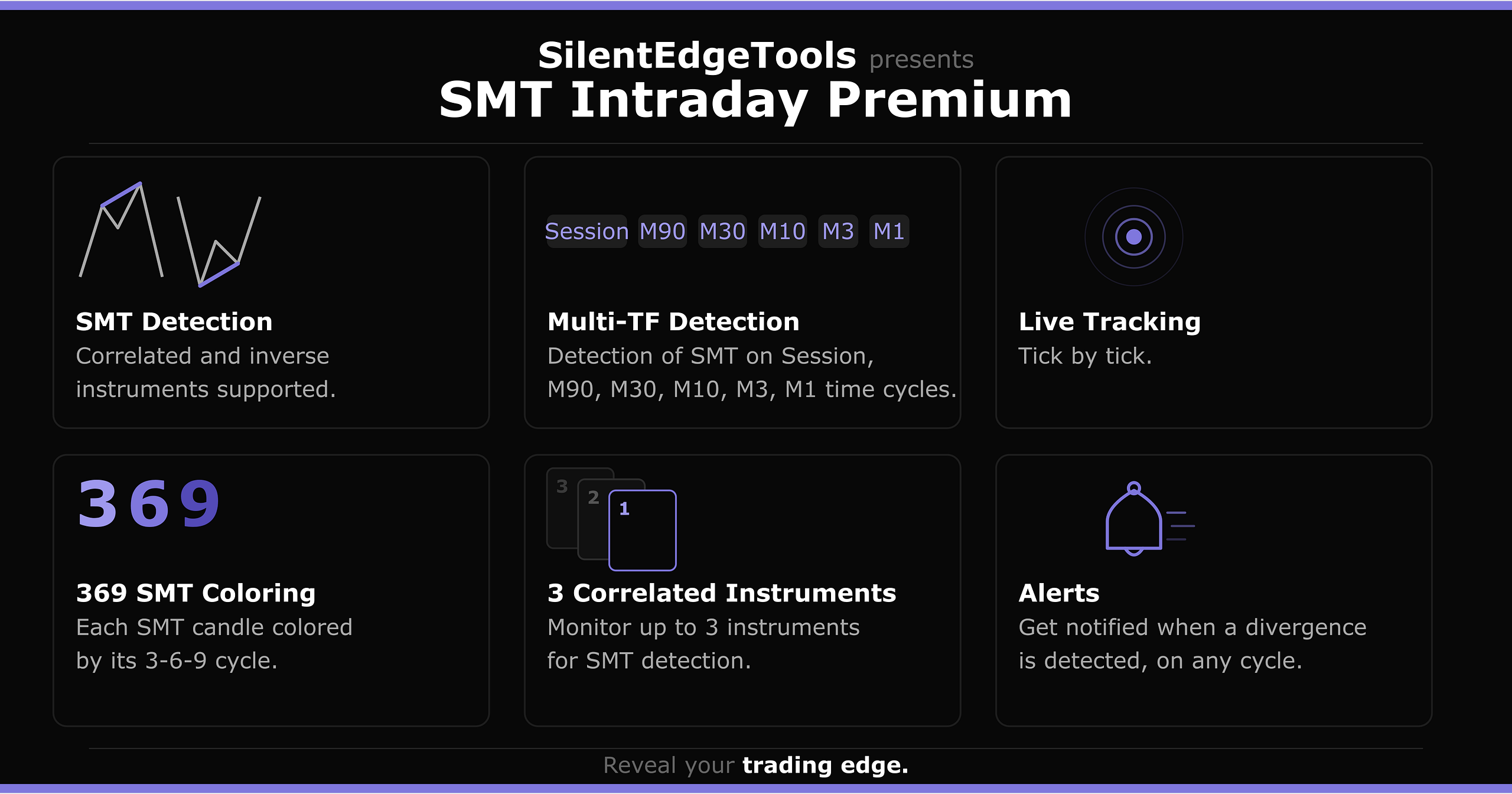 SilentEdgeTools presents
SMT Intraday Premium

SMT Detection
Correlated and inverse instruments supported.

Session M90 M30 M10 M3 M1

Multi-TF Detection
Detection of SMT on Session, M90, M30, M10, M3, M1 time cycles.

Live Tracking
Tick by tick.

369

369 SMT Coloring
Each SMT candle colored by its 3-6-9 cycle.

3 2 1

3 Correlated Instruments
Monitor up to 3 instruments for SMT detection.

Alerts
Get notified when a divergence is detected, on any cycle.

Reveal your trading edge.